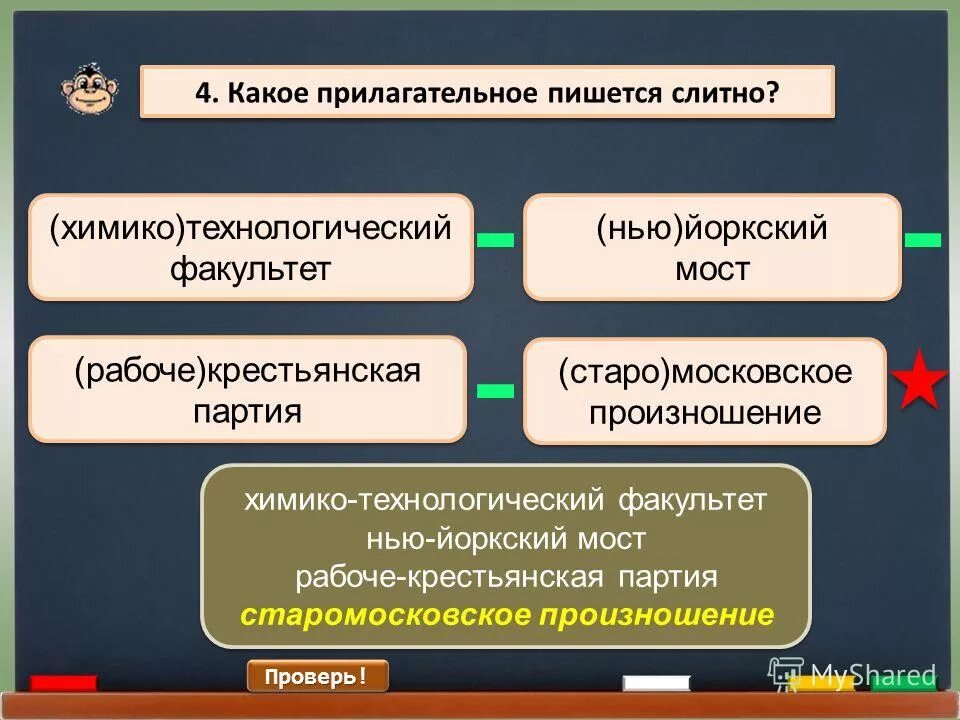 4. Какое прилагательное пишется слитно?

(химико)технологический факультет

(нью)йоркский мост

(рабоче)крестьянская партия

(старо)московское произношение

химико-технологический факультет
нью-йоркский мост
рабоче-крестьянская партия
старомосковское произношение

Проверь!

MyShared